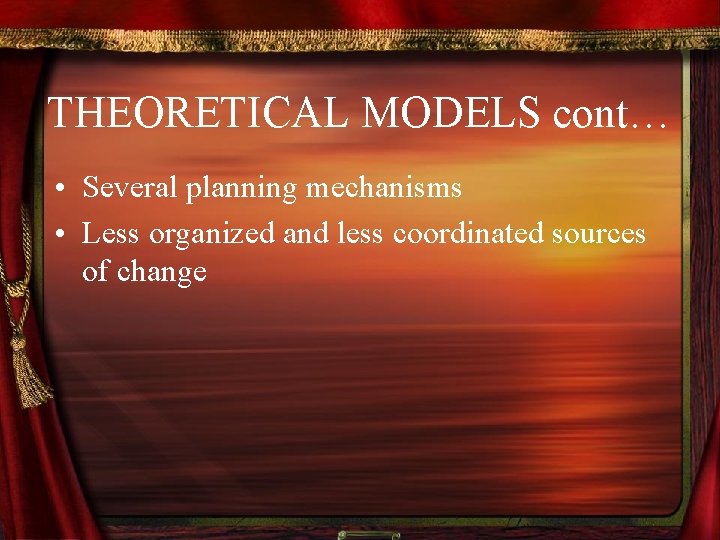 THEORETICAL MODELS cont…

• Several planning mechanisms
• Less organized and less coordinated sources of change